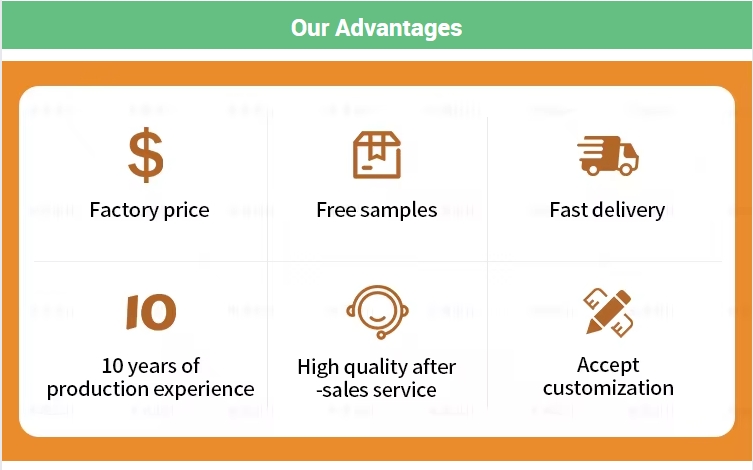 Our Advantages

$

Factory price

Free samples

Fast delivery

10

10 years of production experience

High quality after -sales service

Accept customization